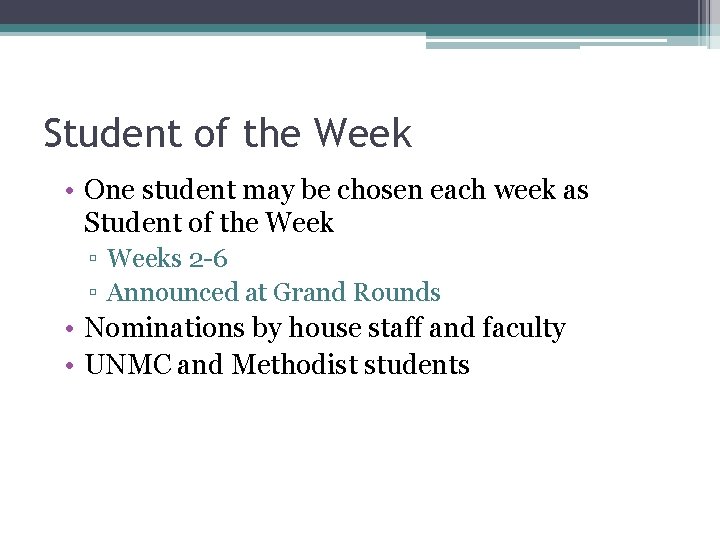 Student of the Week

• One student may be chosen each week as Student of the Week
  ▫ Weeks 2-6
  ▫ Announced at Grand Rounds
• Nominations by house staff and faculty
• UNMC and Methodist students